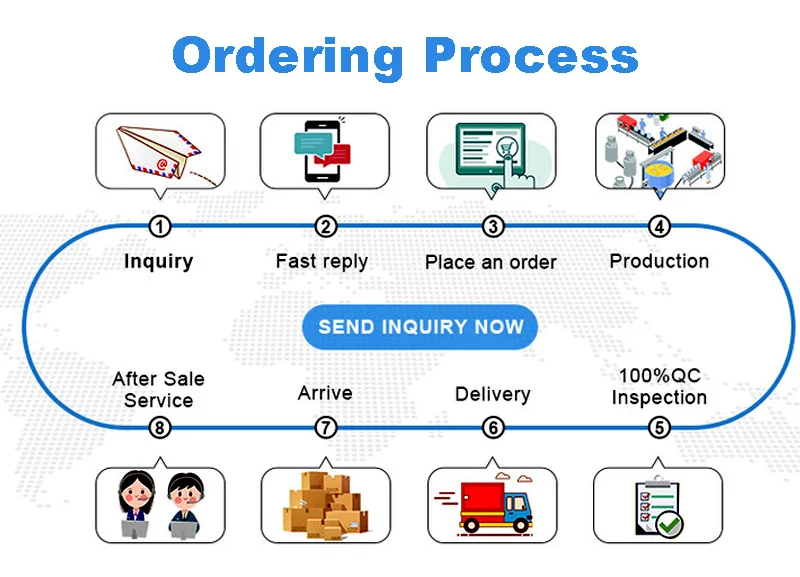 Ordering Process

1
Inquiry

2
Fast reply

3
Place an order

4
Production

SEND INQUIRY NOW

After Sale Service
8

Arrive
7

Delivery
6

100%QC Inspection
5